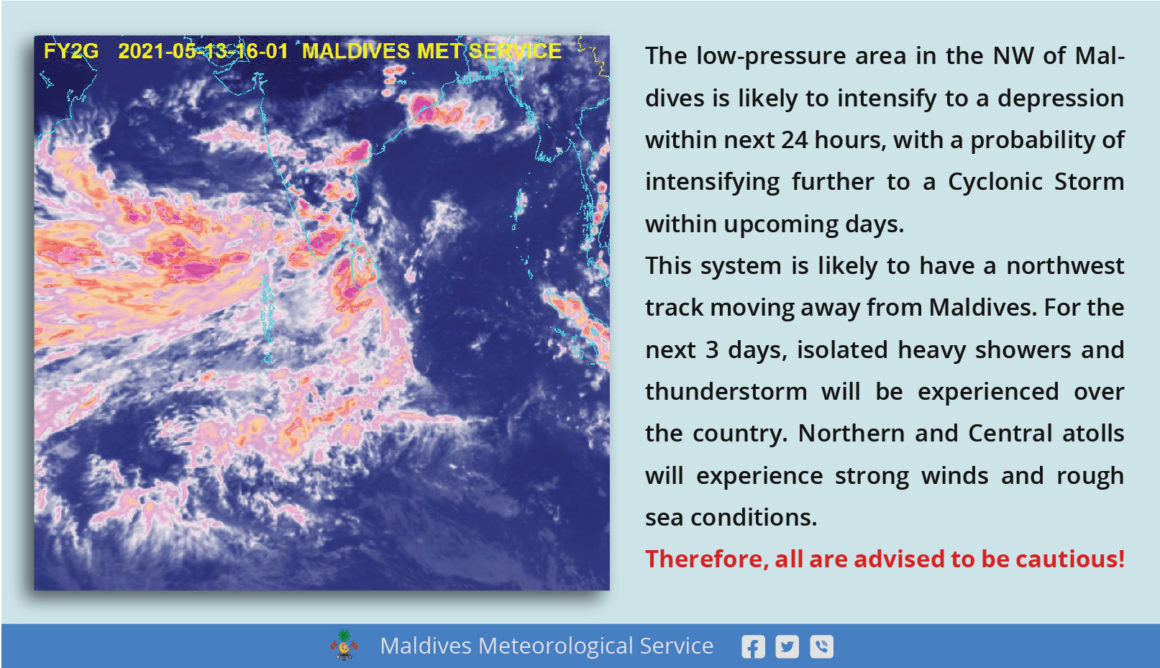 FY2G 2021-05-13-16-01 MALDIVES MET SERVICE

The low-pressure area in the NW of Maldives is likely to intensify to a depression within next 24 hours, with a probability of intensifying further to a Cyclonic Storm within upcoming days.

This system is likely to have a northwest track moving away from Maldives. For the next 3 days, isolated heavy showers and thunderstorm will be experienced over the country. Northern and Central atolls will experience strong winds and rough sea conditions.

Therefore, all are advised to be cautious!

Maldives Meteorological Service